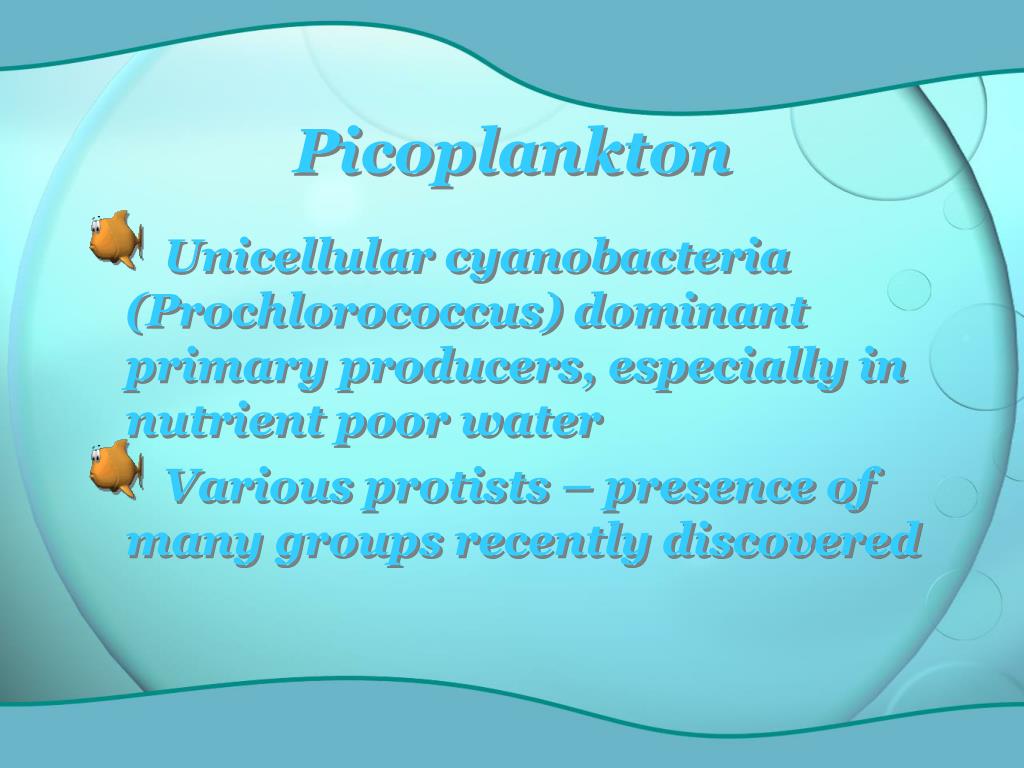 Picoplankton

Unicellular cyanobacteria (Prochlorococcus) dominant primary producers, especially in nutrient poor water

Various protists – presence of many groups recently discovered